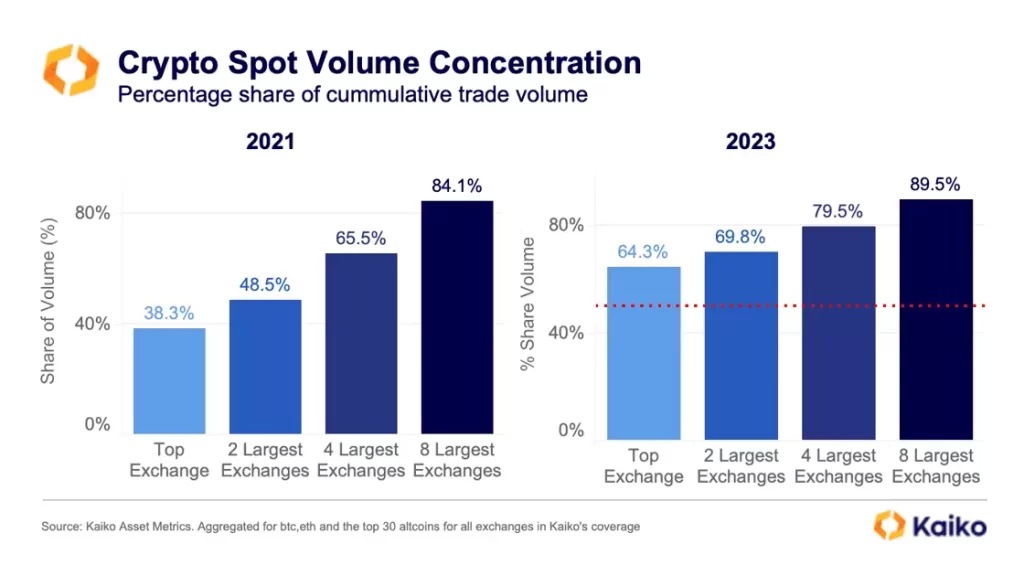 Crypto Spot Volume Concentration
Percentage share of cummulative trade volume

2021

Share of Volume (%)
80%
40%
0%

38.3%
48.5%
65.5%
84.1%

Top Exchange
2 Largest Exchanges
4 Largest Exchanges
8 Largest Exchanges

2023

% Share Volume
80%
40%
0%

64.3%
69.8%
79.5%
89.5%

Top Exchange
2 Largest Exchanges
4 Largest Exchanges
8 Largest Exchanges

Source: Kaiko Asset Metrics. Aggregated for btc,eth and the top 30 altcoins for all exchanges in Kaiko's coverage

Kaiko